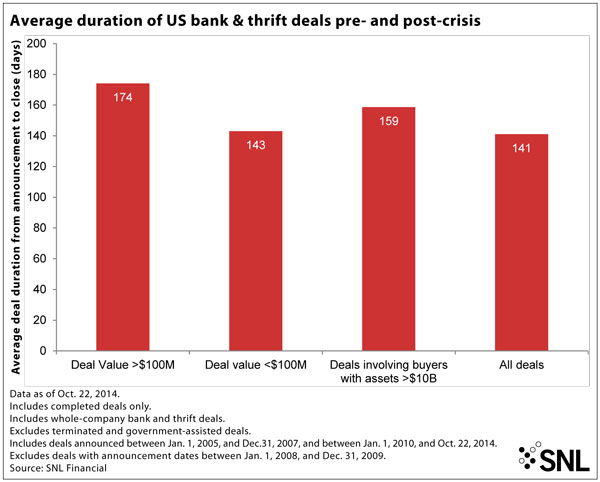 Average duration of US bank & thrift deals pre- and post-crisis

Average deal duration from announcement to close (days)

200
180
160
140
120
100
80
60
40
20
0

174
143
159
141

Deal Value >\$100M
Deal value <\$100M
Deals involving buyers with assets >\$10B
All deals

Data as of Oct. 22, 2014.
Includes completed deals only.
Includes whole-company bank and thrift deals.
Excludes terminated and government-assisted deals.
Includes deals announced between Jan. 1, 2005, and Dec.31, 2007, and between Jan. 1, 2010, and Oct. 22, 2014.
Excludes deals with announcement dates between Jan. 1, 2008, and Dec. 31, 2009.
Source: SNL Financial

SNL